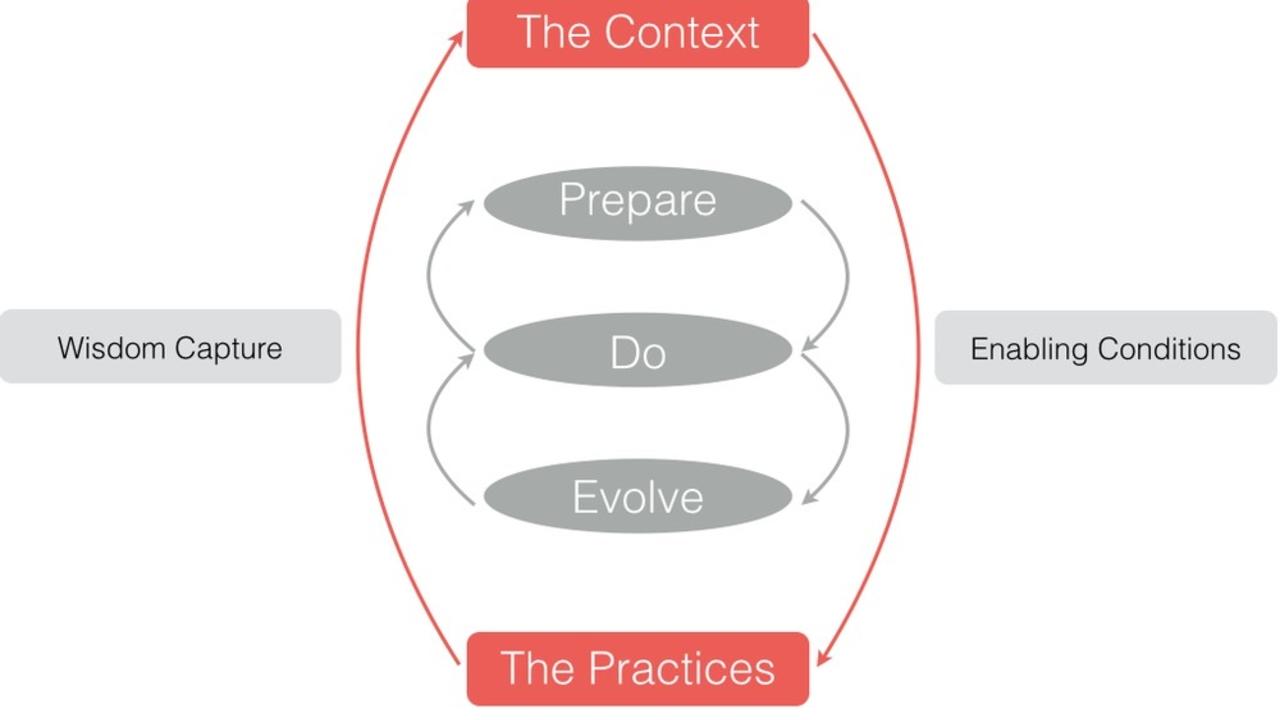 The Context

Prepare

Wisdom Capture

Do

Enabling Conditions

Evolve

The Practices